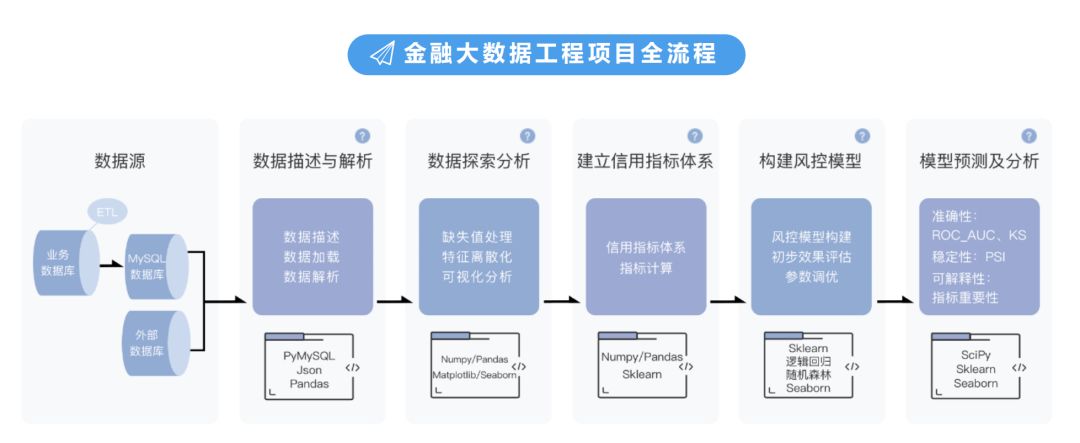 金融大数据工程项目全流程

数据源

ETL

业务数据库

MySQL数据库

外部数据库

?

数据描述与解析

数据描述
数据加载
数据解析

PyMySQL
Json
Pandas

</>

?

数据探索分析

缺失值处理
特征离散化
可视化分析

Numpy/Pandas
Matplotlib/Seaborn

</>

?

建立信用指标体系

信用指标体系
指标计算

Numpy/Pandas
Sklearn

</>

?

构建风控模型

风控模型构建
初步效果评估
参数调优

Sklearn
逻辑回归
随机森林
Seaborn

</>

?

模型预测及分析

准确性：
ROC_AUC、KS
稳定性：PSI
可解释性：
指标重要性

SciPy
Sklearn
Seaborn

</>